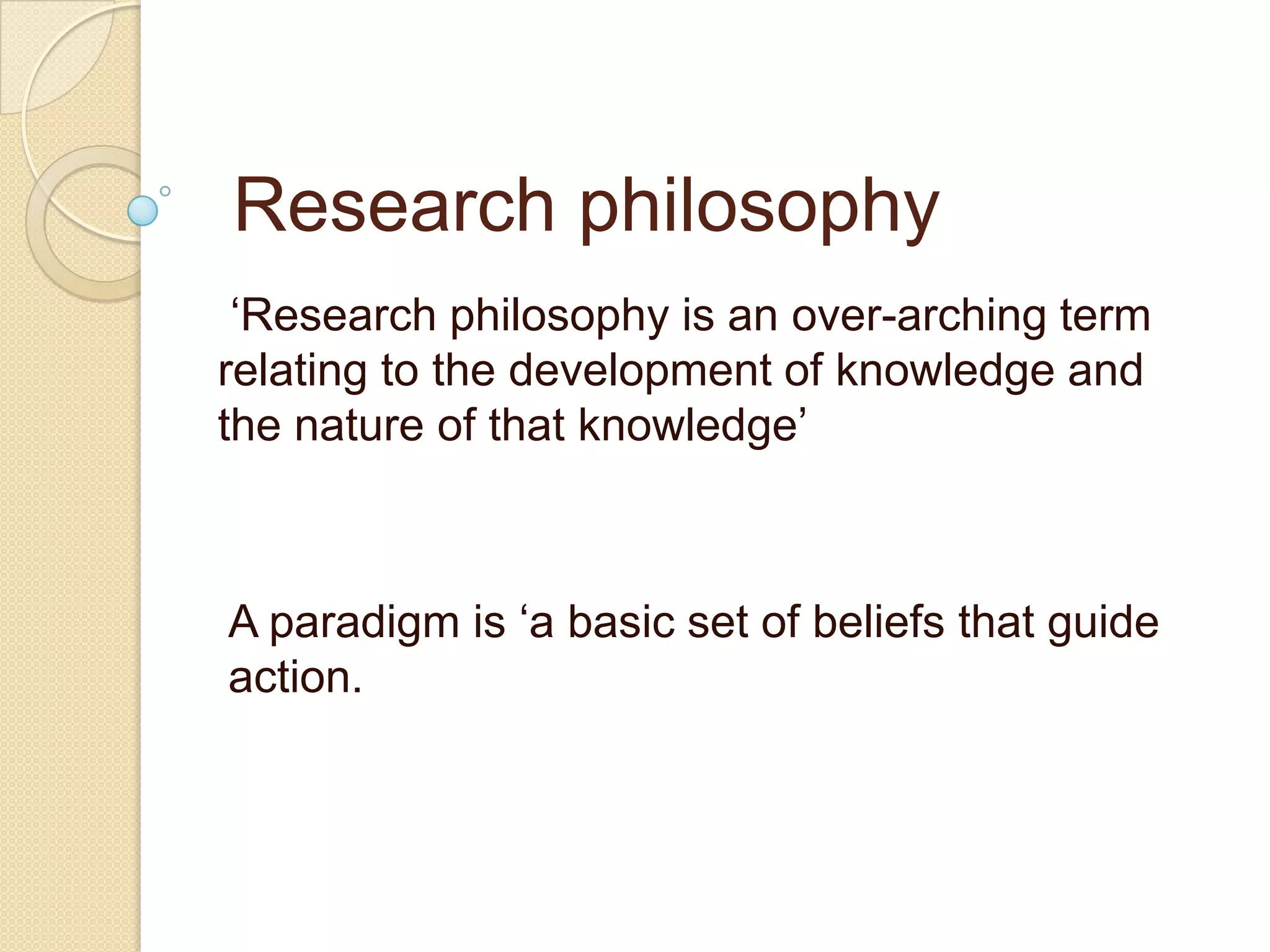 Research philosophy

‘Research philosophy is an over-arching term relating to the development of knowledge and the nature of that knowledge’

A paradigm is ‘a basic set of beliefs that guide action.